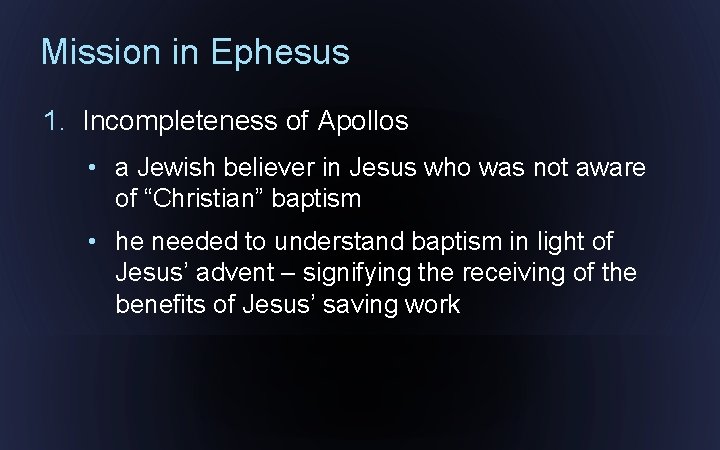 Mission in Ephesus

1. Incompleteness of Apollos

• a Jewish believer in Jesus who was not aware of “Christian” baptism

• he needed to understand baptism in light of Jesus’ advent – signifying the receiving of the benefits of Jesus’ saving work